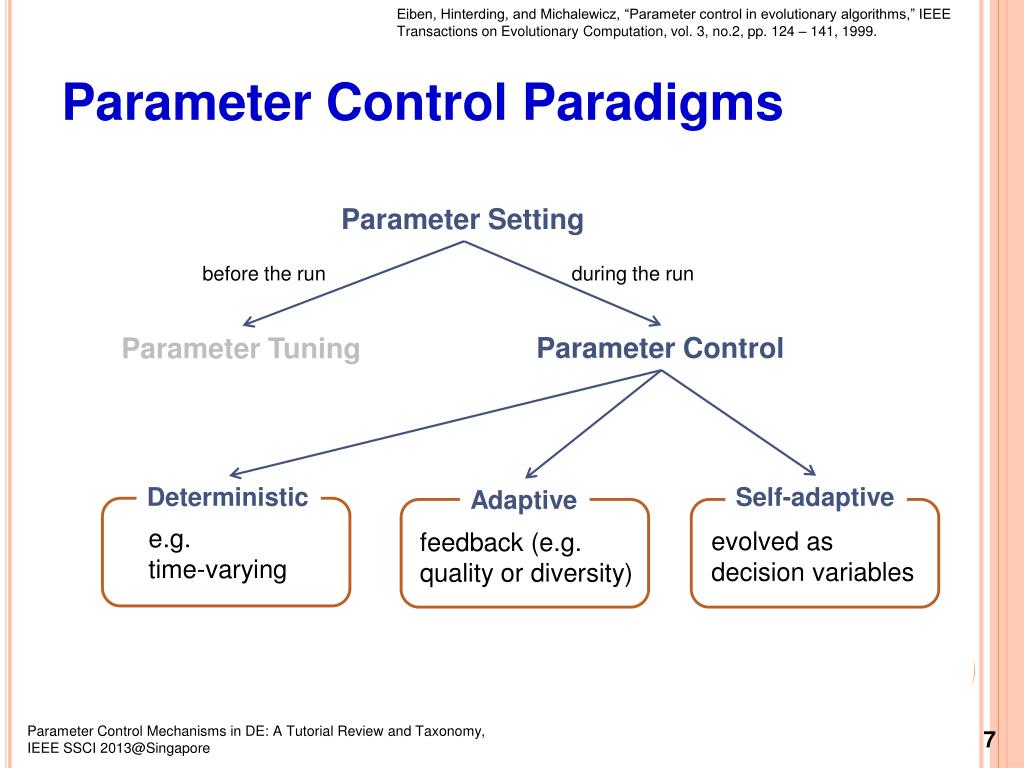 Eiben, Hinterding, and Michalewicz, “Parameter control in evolutionary algorithms,” IEEE Transactions on Evolutionary Computation, vol. 3, no.2, pp. 124 – 141, 1999.

Parameter Control Paradigms

Parameter Setting

before the run

during the run

Parameter Tuning

Parameter Control

Deterministic

e.g.
time-varying

Adaptive

feedback (e.g. quality or diversity)

Self-adaptive

evolved as decision variables

Parameter Control Mechanisms in DE: A Tutorial Review and Taxonomy, IEEE SSCI 2013@Singapore

7